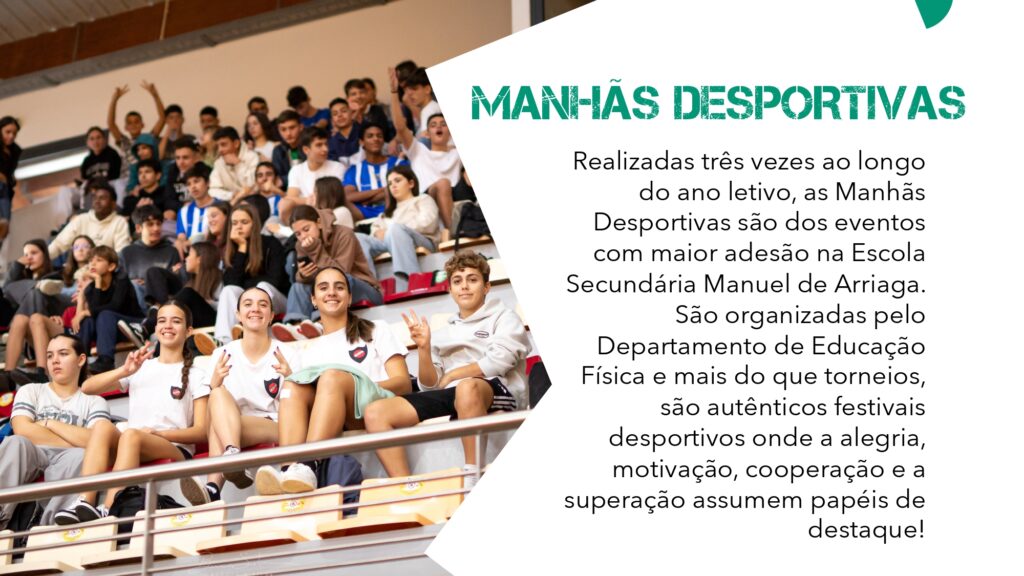 MANHÃS DESPORTIVAS

Realizadas três vezes ao longo do ano letivo, as Manhãs Desportivas são dos eventos com maior adesão na Escola Secundária Manuel de Arriaga. São organizadas pelo Departamento de Educação Física e mais do que torneios, são autênticos festivais desportivos onde a alegria, motivação, cooperação e a superação assumem papéis de destaque!